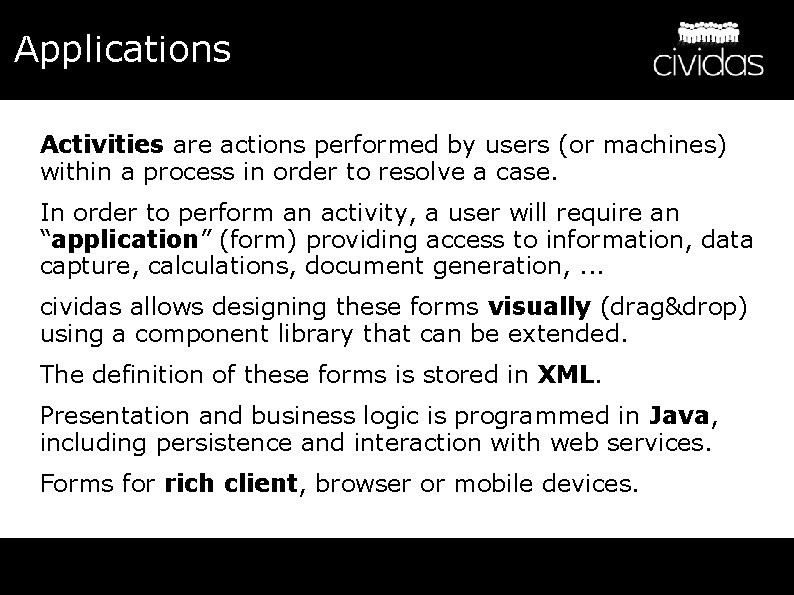 Applications

cividas

Activities are actions performed by users (or machines) within a process in order to resolve a case.

In order to perform an activity, a user will require an “application” (form) providing access to information, data capture, calculations, document generation, ...

cividas allows designing these forms visually (drag&drop) using a component library that can be extended.

The definition of these forms is stored in XML.

Presentation and business logic is programmed in Java, including persistence and interaction with web services.

Forms for rich client, browser or mobile devices.